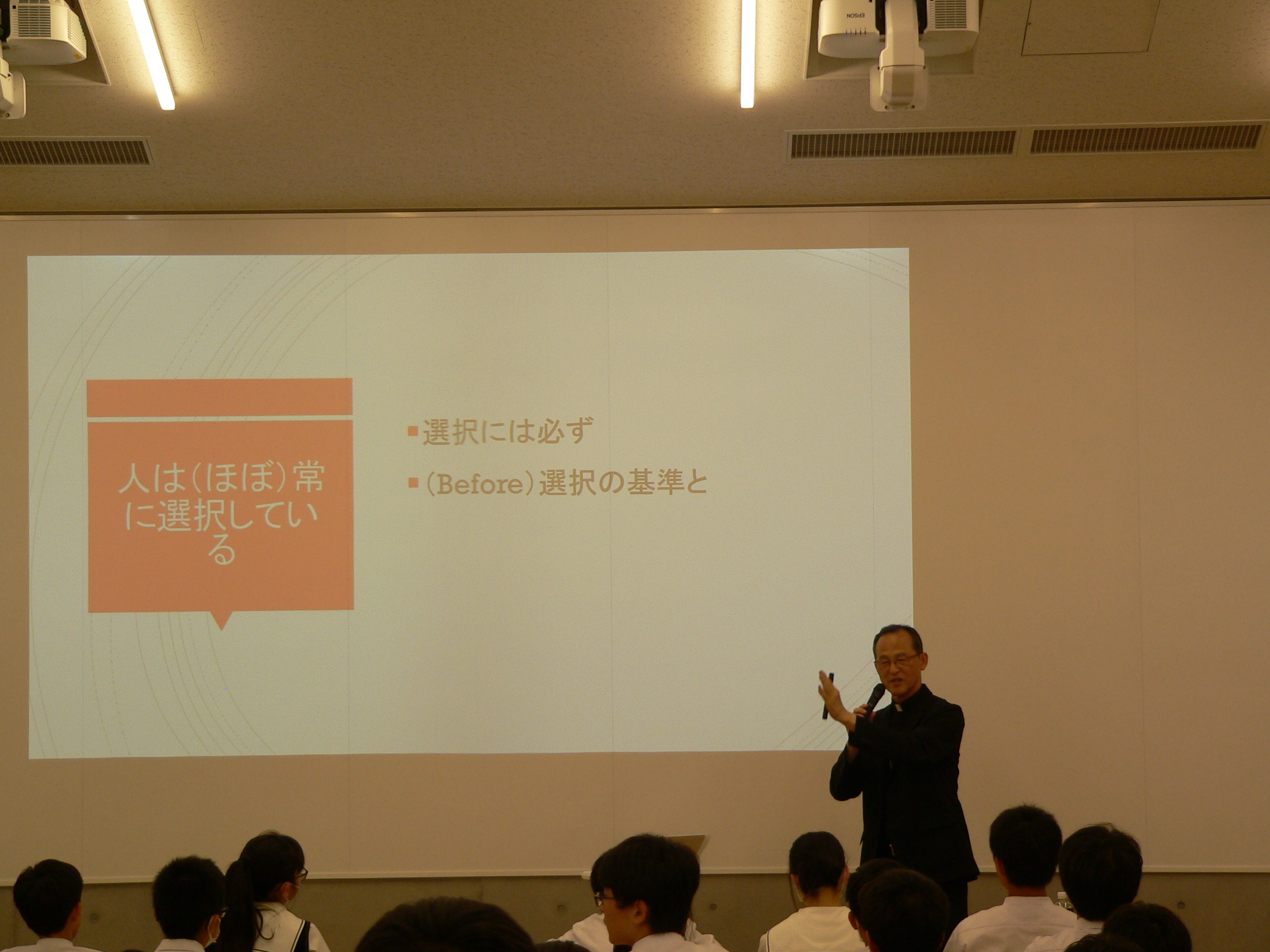 EPSON

人は(ほぼ)常に選択している

▪選択には必ず

▪(Before)選択の基準と